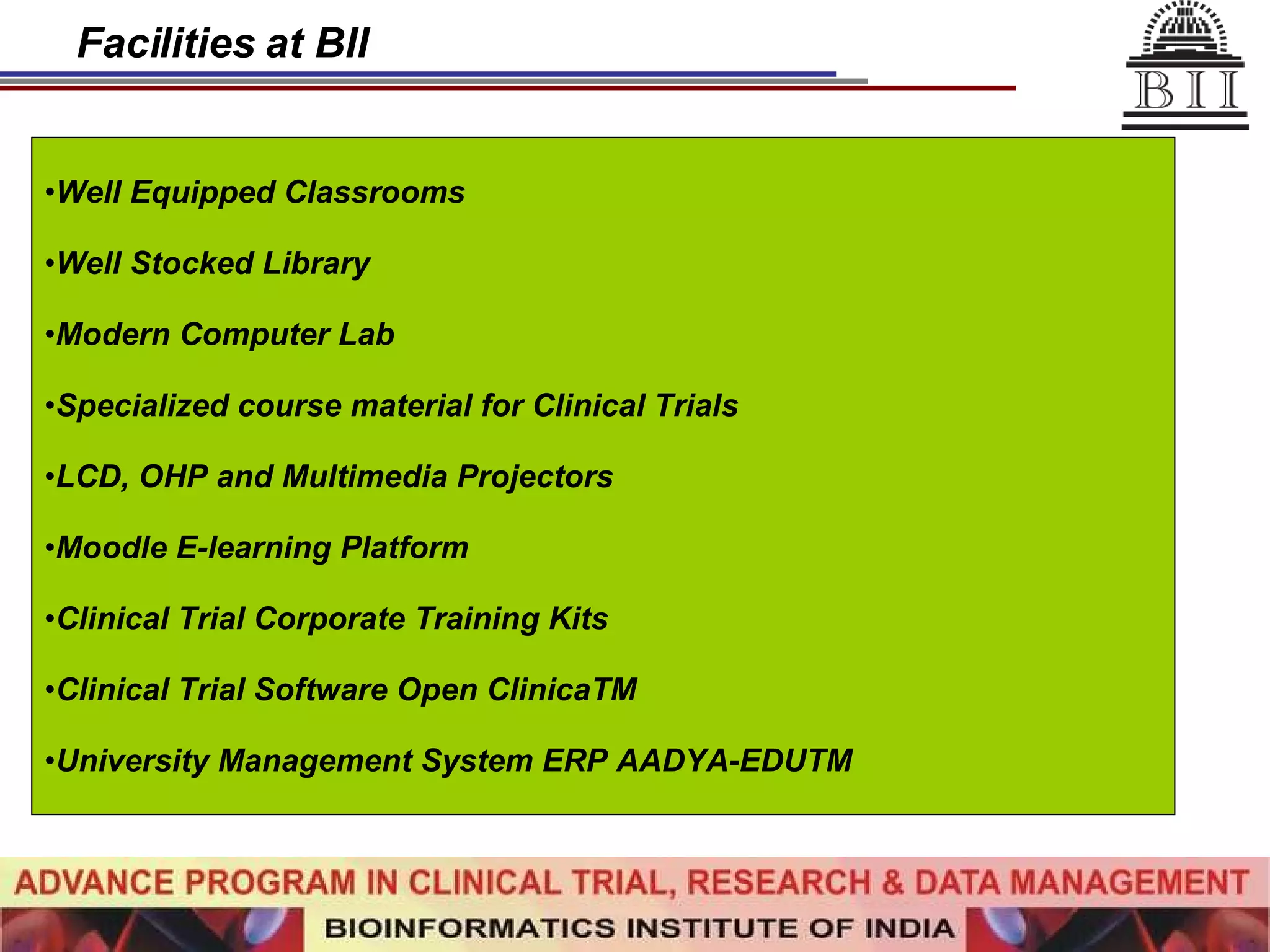 Facilities at BII

BII

•Well Equipped Classrooms

•Well Stocked Library

•Modern Computer Lab

•Specialized course material for Clinical Trials

•LCD, OHP and Multimedia Projectors

•Moodle E-learning Platform

•Clinical Trial Corporate Training Kits

•Clinical Trial Software Open ClinicaTM

•University Management System ERP AADYA-EDUTM

ADVANCE PROGRAM IN CLINICAL TRIAL, RESEARCH & DATA MANAGEMENT

BIOINFORMATICS INSTITUTE OF INDIA